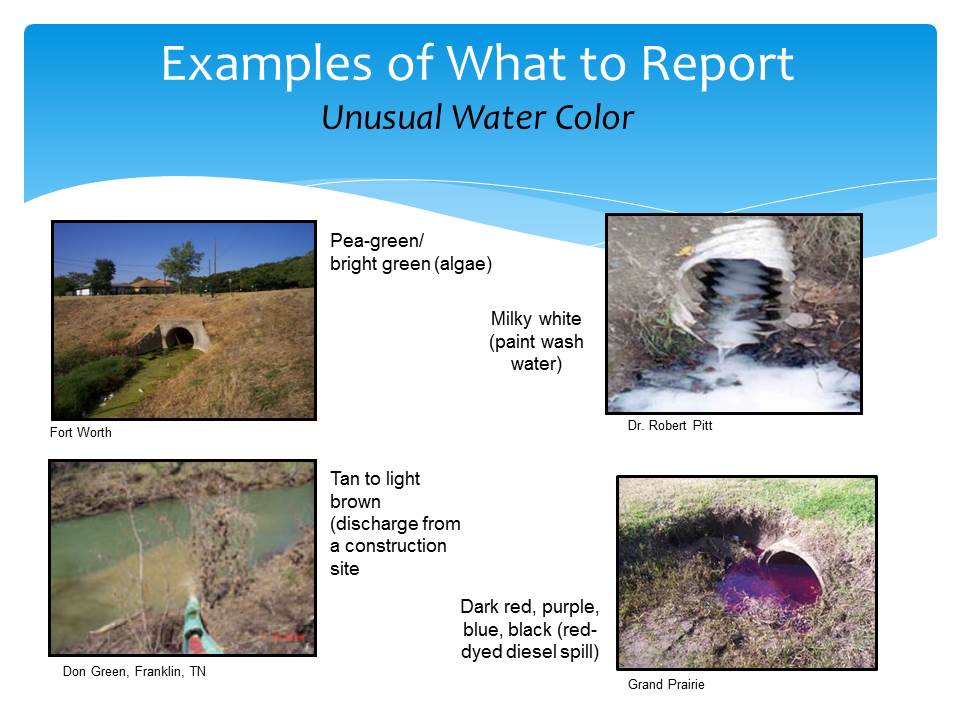 Examples of What to Report
Unusual Water Color

Pea-green/ bright green (algae)

Fort Worth

Milky white (paint wash water)

Dr. Robert Pitt

Tan to light brown (discharge from a construction site

Don Green, Franklin, TN

Dark red, purple, blue, black (red-dyed diesel spill)

Grand Prairie